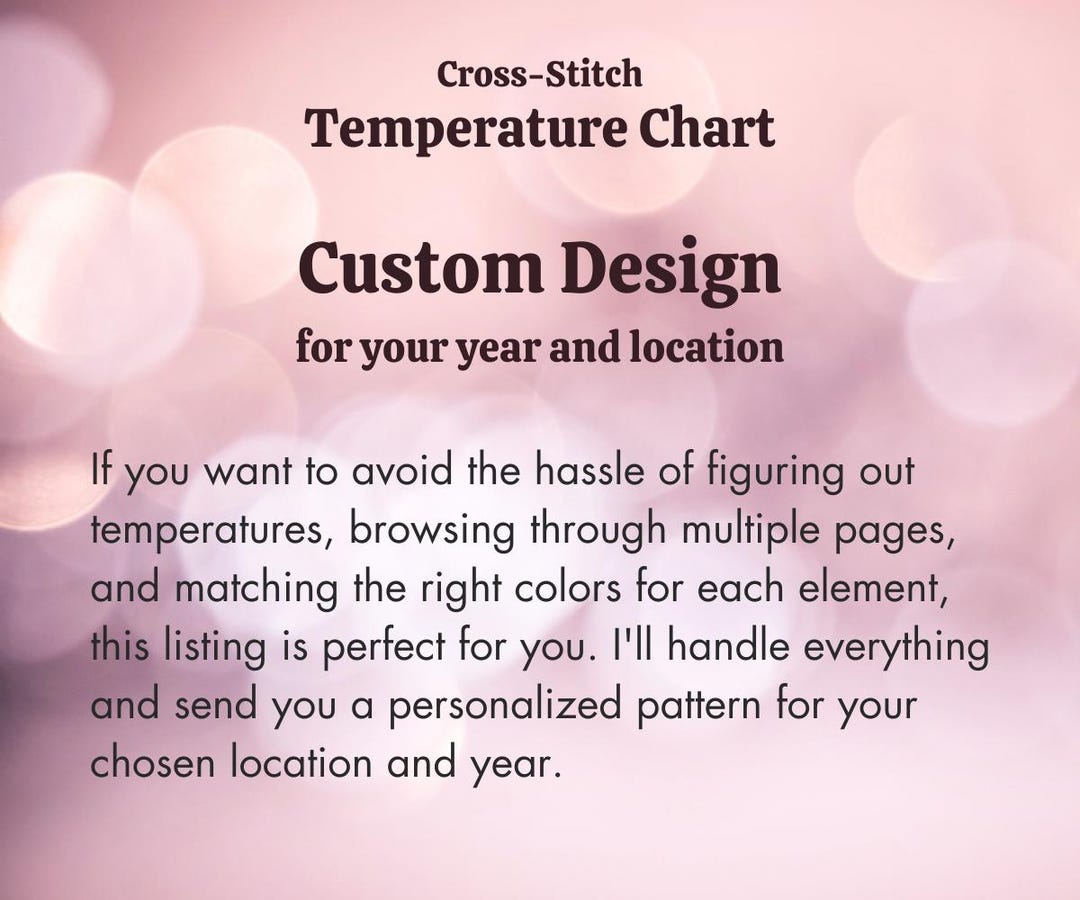 Cross-Stitch
Temperature Chart

Custom Design
for your year and location

If you want to avoid the hassle of figuring out temperatures, browsing through multiple pages, and matching the right colors for each element, this listing is perfect for you. I'll handle everything and send you a personalized pattern for your chosen location and year.